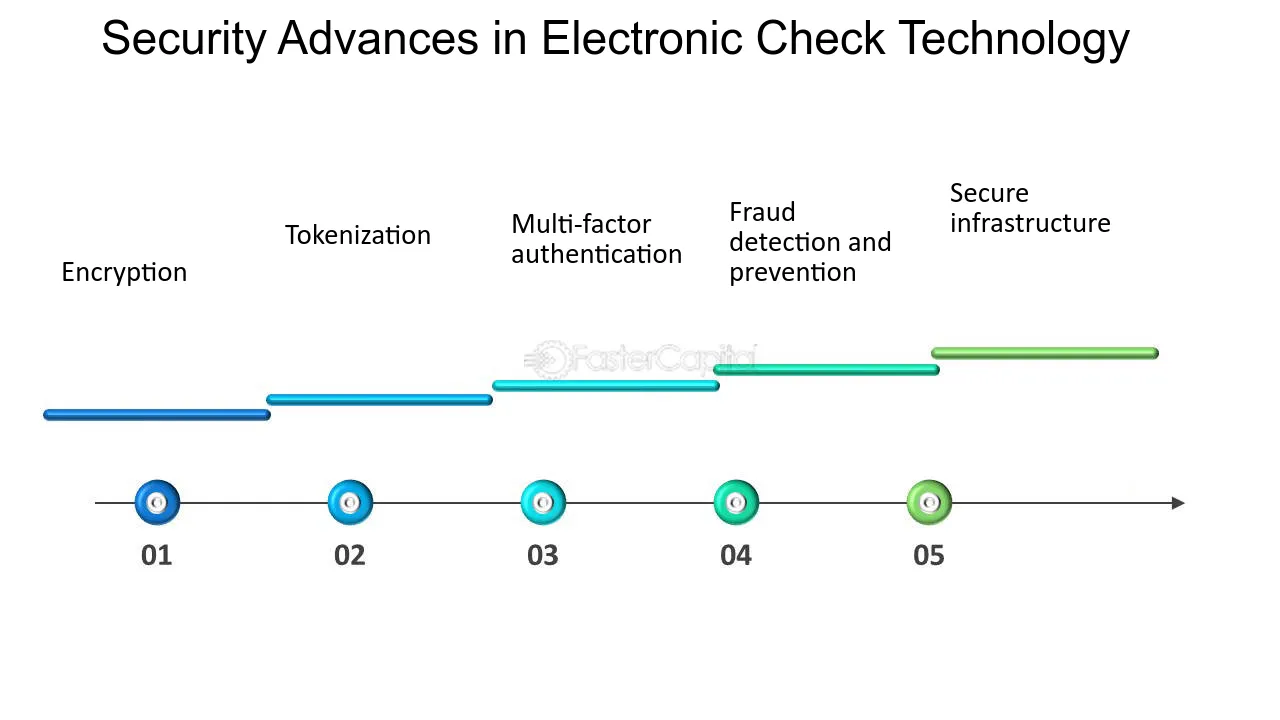 Security Advances in Electronic Check Technology

Encryption

Tokenization

Multi-factor authentication

Fraud detection and prevention

Secure infrastructure

01

02

03

04

05

FasterCapital